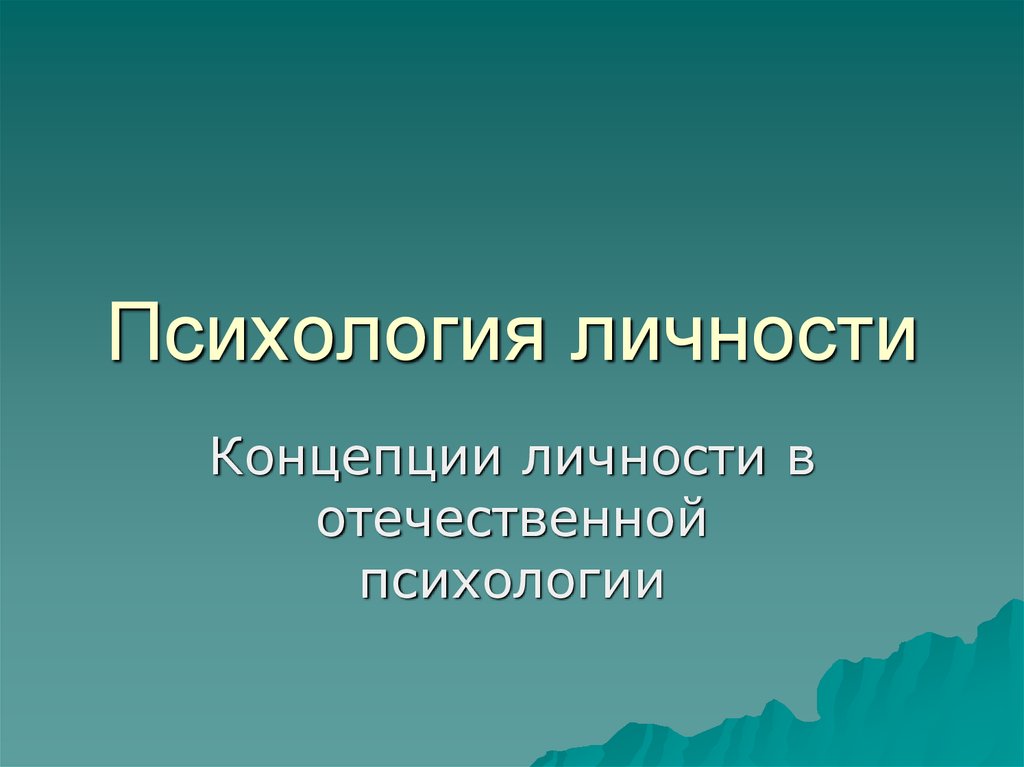 Психология личности

Концепции личности в отечественной психологии